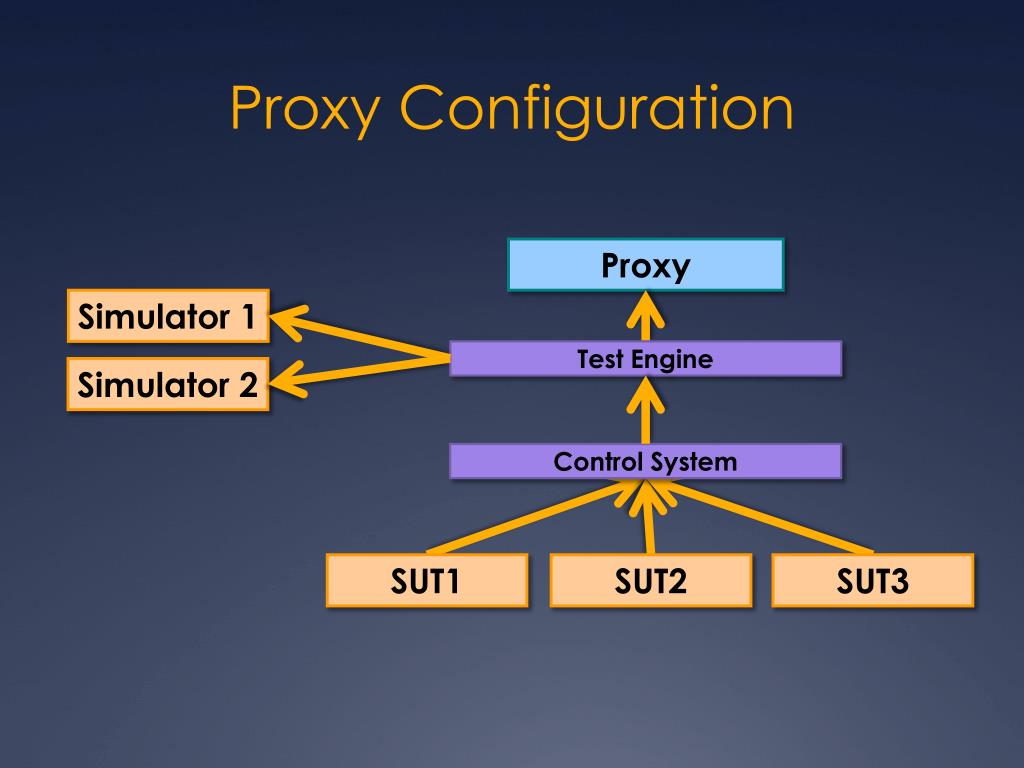 Proxy Configuration

Proxy

Simulator 1

Simulator 2

Test Engine

Control System

SUT1

SUT2

SUT3